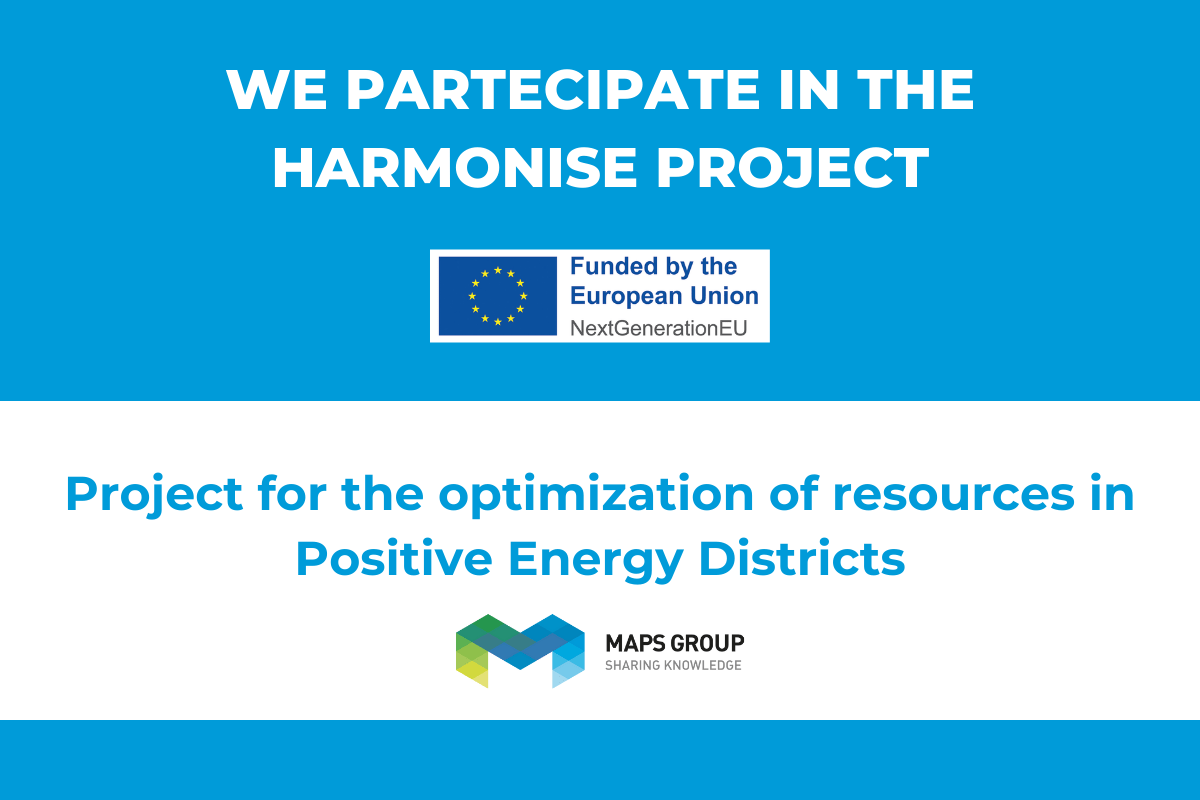 WE PARTECIPATE IN THE HARMONISE PROJECT

Funded by the European Union
NextGenerationEU

Project for the optimization of resources in Positive Energy Districts

MAPS GROUP
SHARING KNOWLEDGE